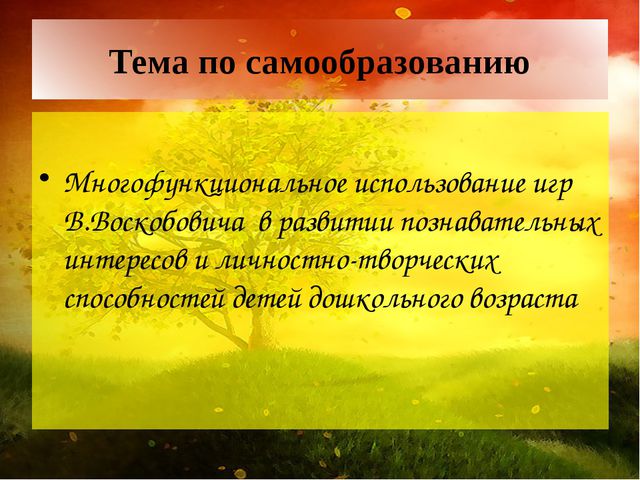 Тема по самообразованию

• Многофункциональное использование игр В.Воскобовича в развитии познавательных интересов и личностно-творческих способностей детей дошкольного возраста